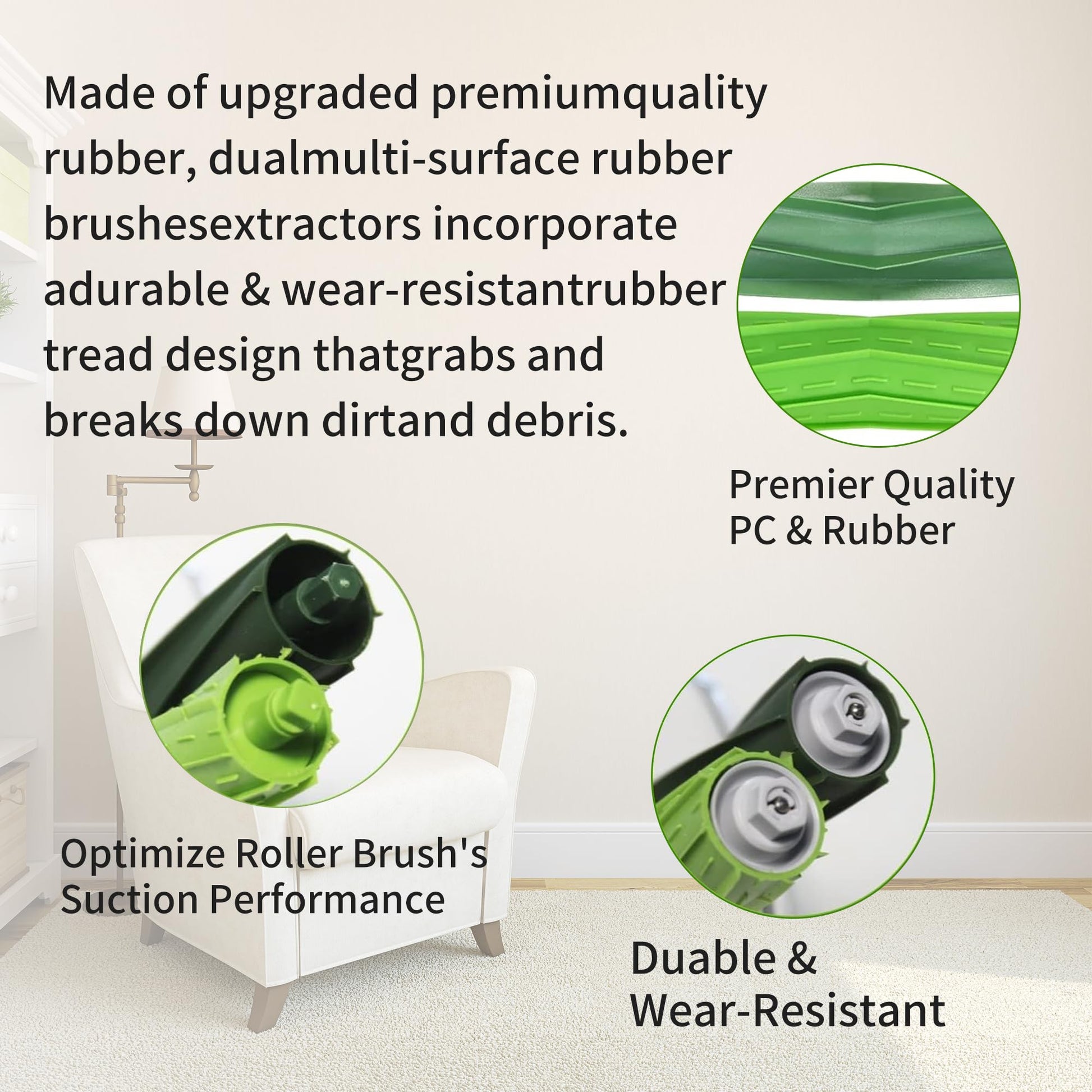 Made of upgraded premiumquality rubber, dualmulti-surface rubber brushesextractors incorporate adurable & wear-resistantrubber tread design thatgrabs and breaks down dirtand debris.

Premier Quality
PC & Rubber

Optimize Roller Brush's
Suction Performance

Duable &
Wear-Resistant